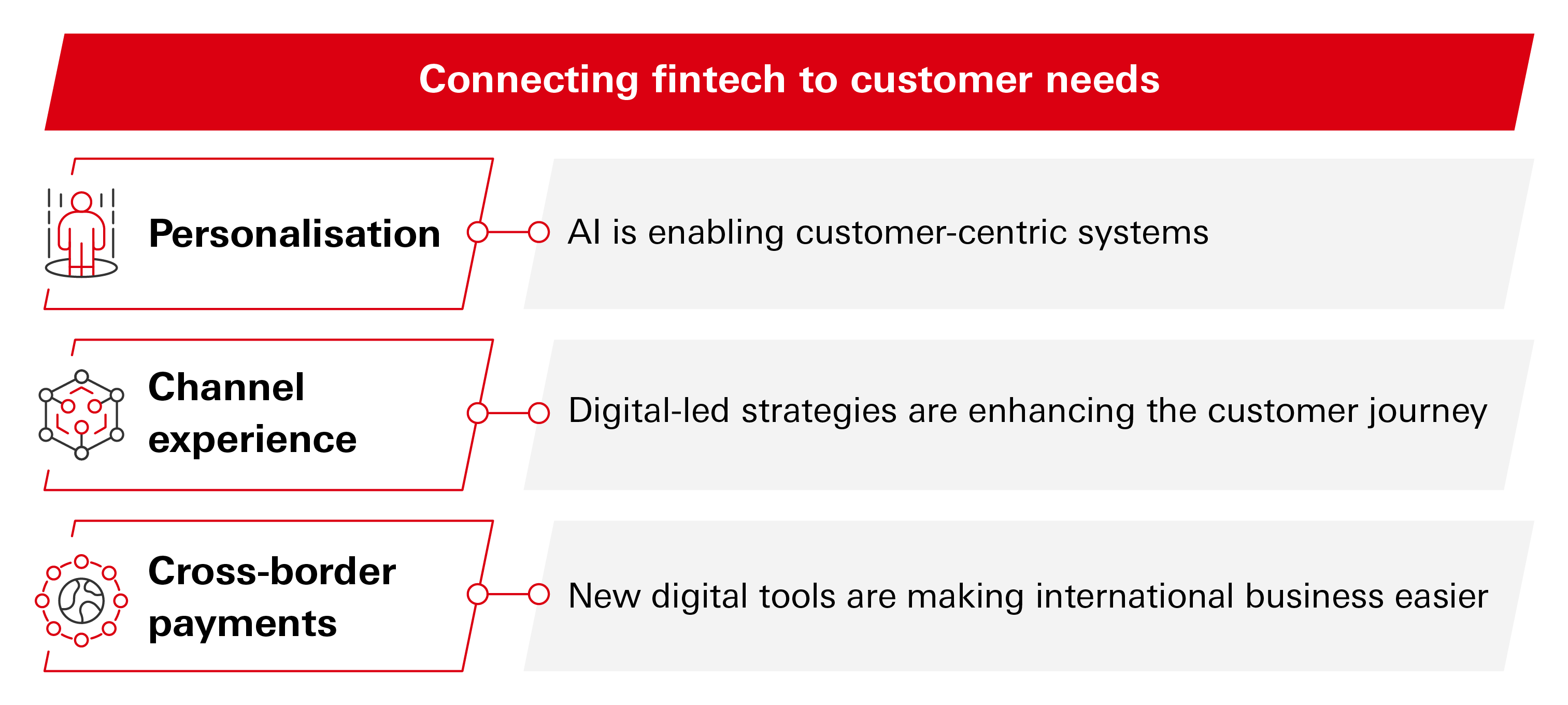 Connecting fintech to customer needs

Personalisation

AI is enabling customer-centric systems

Channel experience

Digital-led strategies are enhancing the customer journey

Cross-border payments

New digital tools are making international business easier